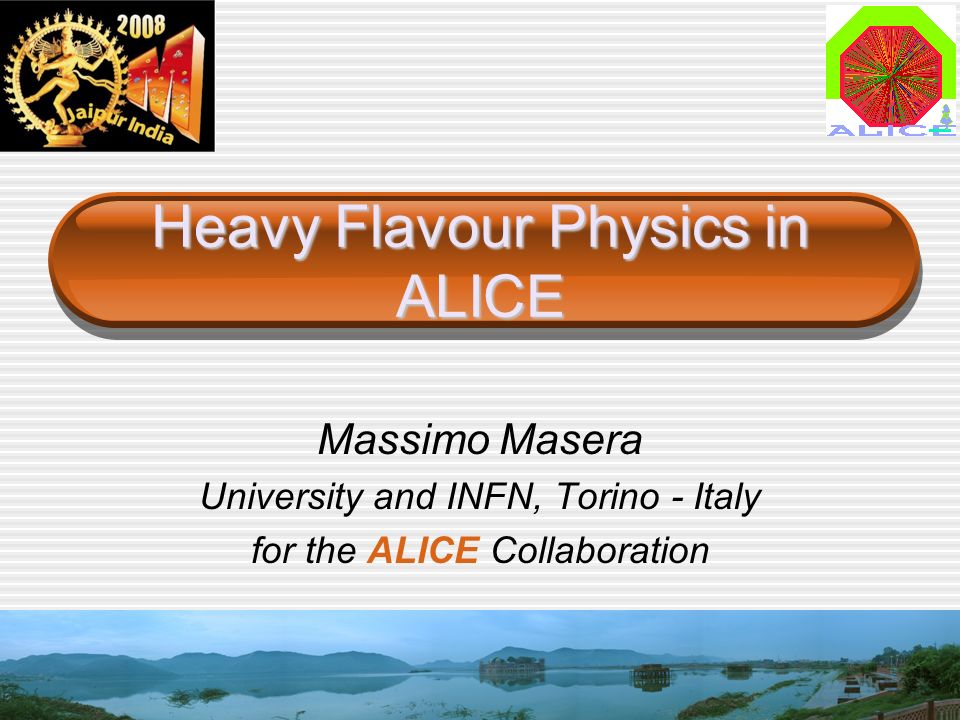 2008
Jaipur India

ALICE

Heavy Flavour Physics in ALICE

Massimo Masera
University and INFN, Torino - Italy
for the ALICE Collaboration